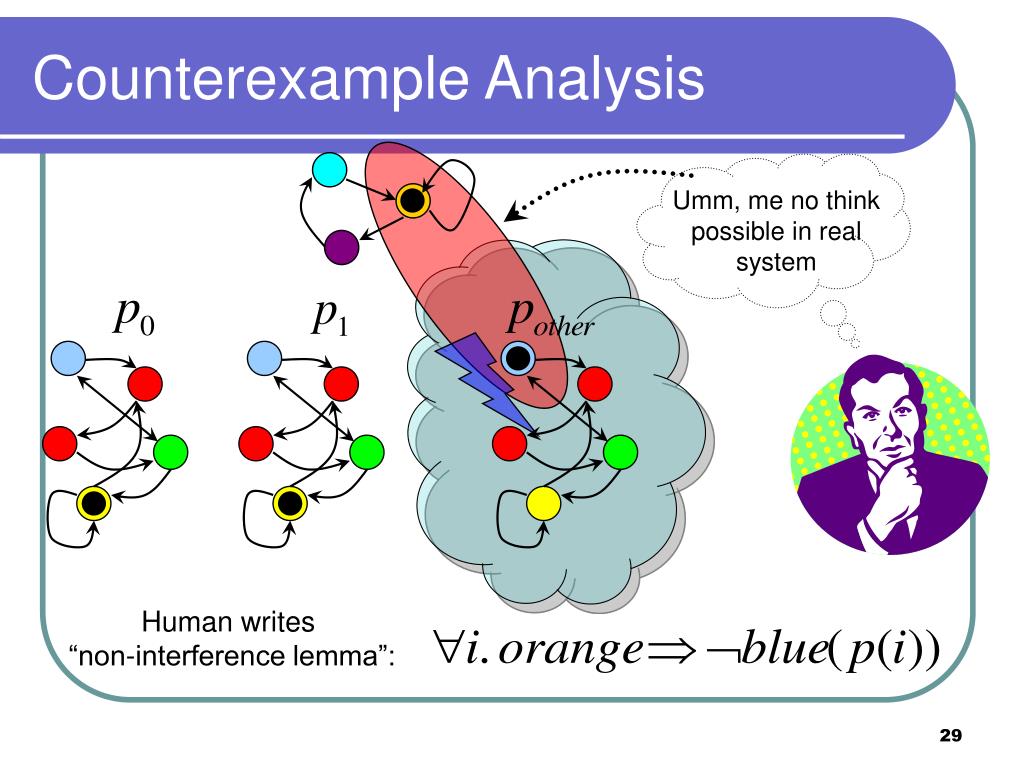 Counterexample Analysis

Umm, me no think possible in real system

$p_0$

$p_1$

$p_{other}$

Human writes "non-interference lemma":

$\forall i.\, orange \Rightarrow \neg blue(p(i))$

29